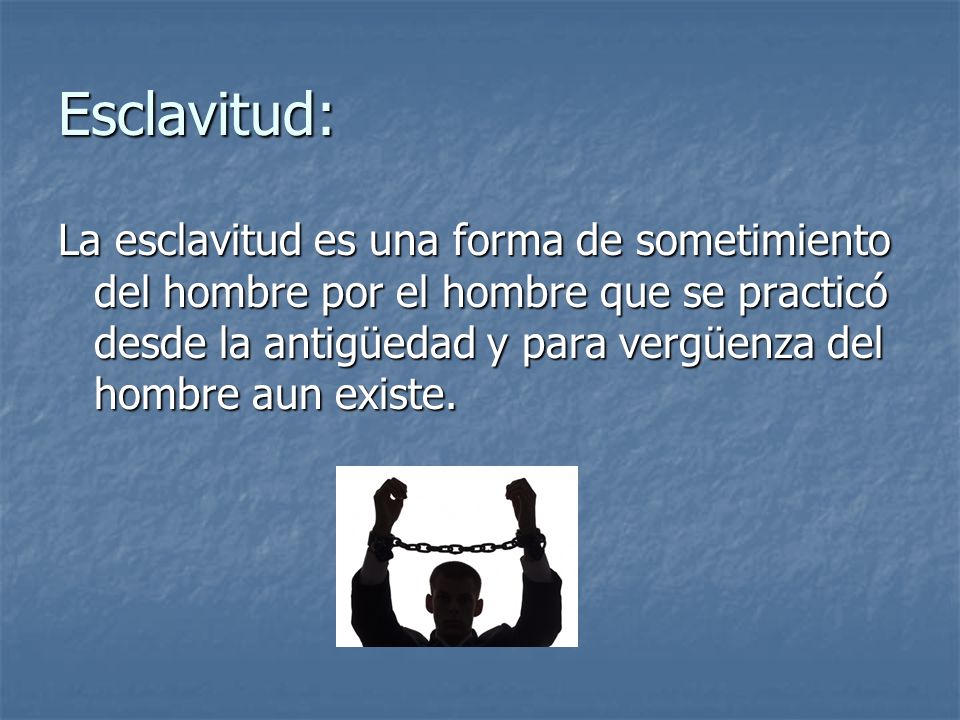 Esclavitud:

La esclavitud es una forma de sometimiento del hombre por el hombre que se practicó desde la antigüedad y para vergüenza del hombre aun existe.